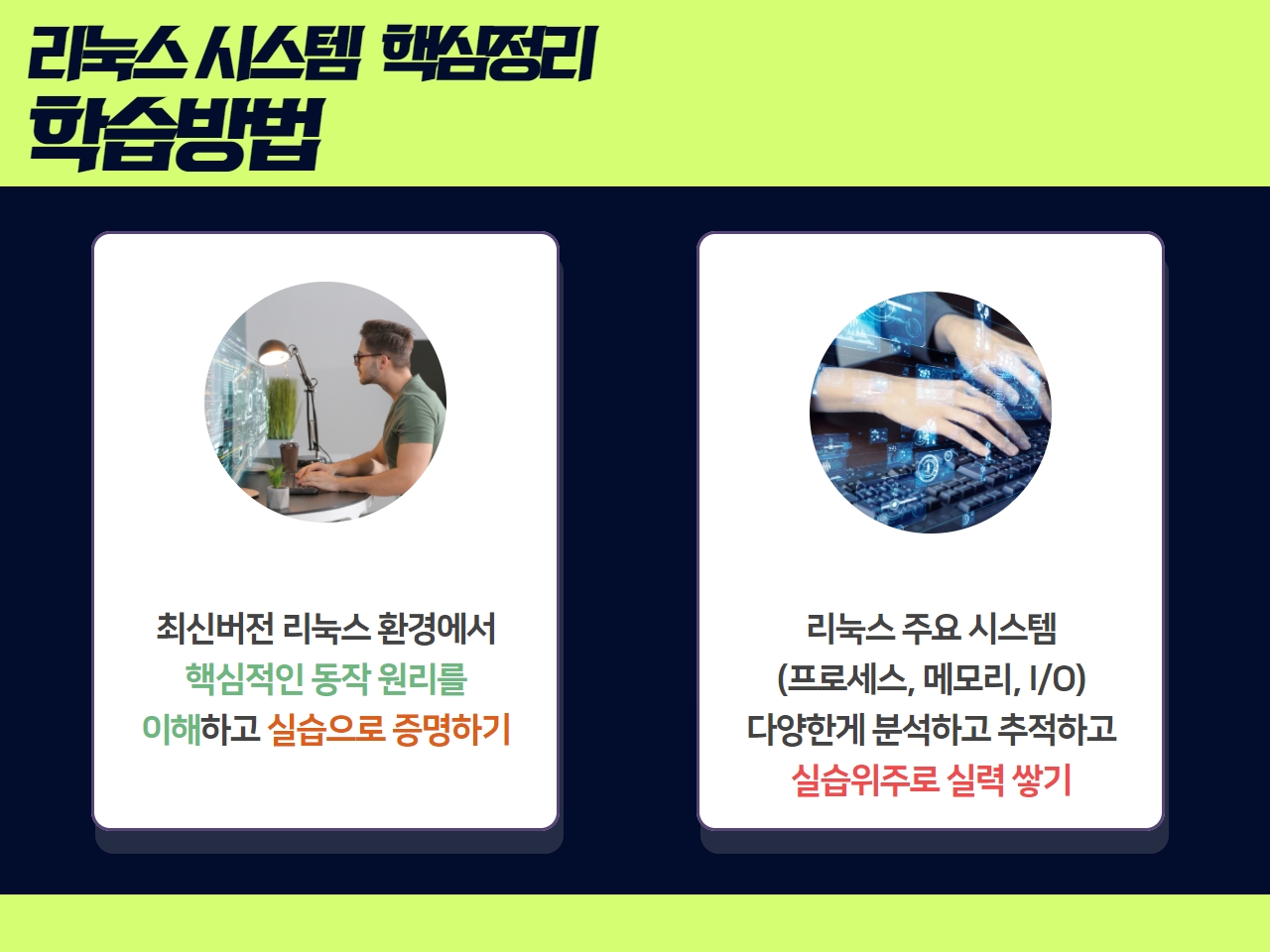 리눅스 시스템 핵심정리
학습방법

최신버전 리눅스 환경에서
핵심적인 동작 원리를
이해하고 실습으로 증명하기

리눅스 주요 시스템
(프로세스, 메모리, I/O)
다양한게 분석하고 추적하고
실습위주로 실력 쌓기